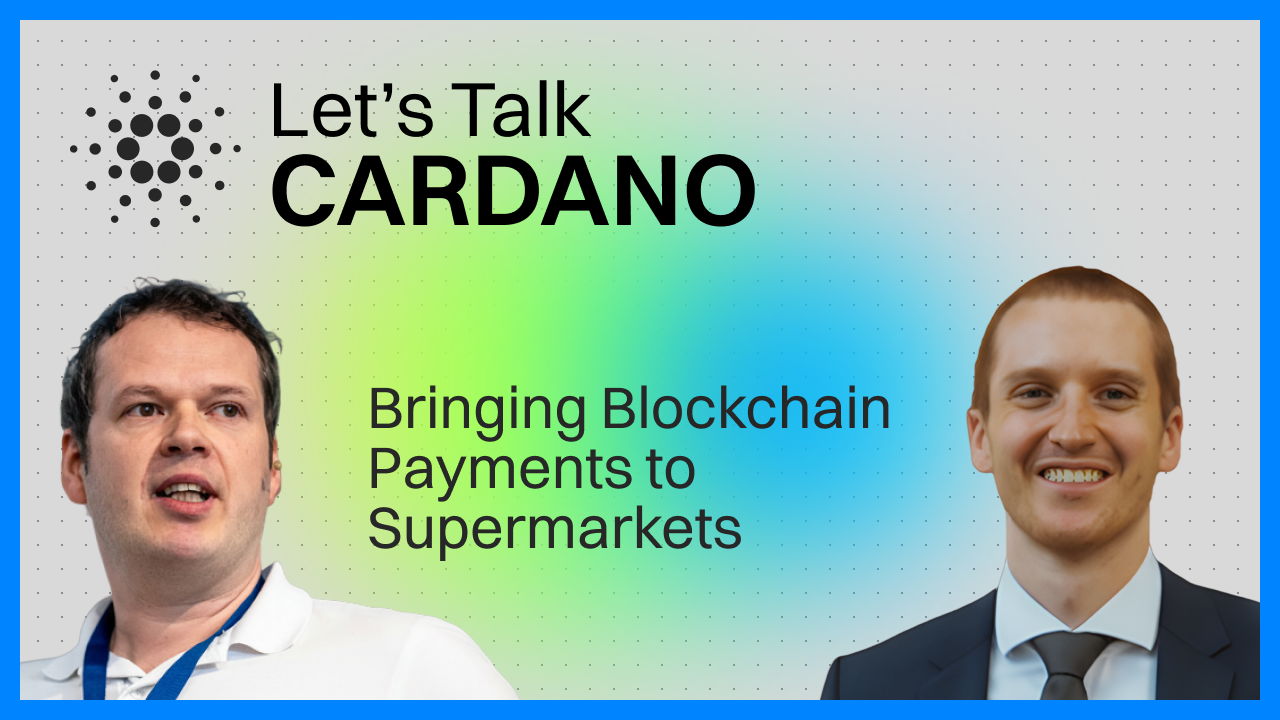 Let's Talk
CARDANO

Bringing Blockchain Payments to Supermarkets